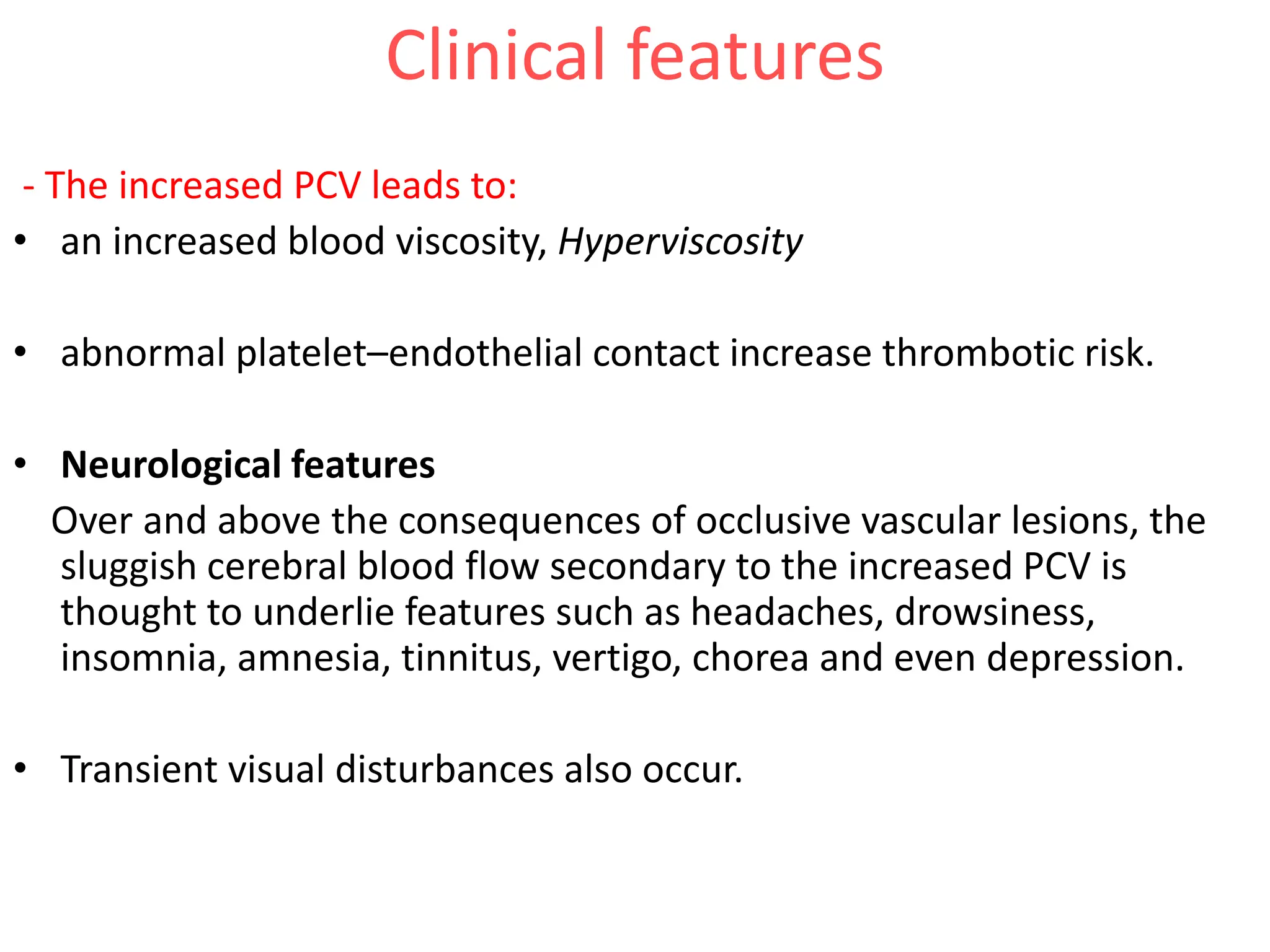 Clinical features

- The increased PCV leads to:

• an increased blood viscosity, Hyperviscosity

• abnormal platelet–endothelial contact increase thrombotic risk.

• Neurological features

Over and above the consequences of occlusive vascular lesions, the sluggish cerebral blood flow secondary to the increased PCV is thought to underlie features such as headaches, drowsiness, insomnia, amnesia, tinnitus, vertigo, chorea and even depression.

• Transient visual disturbances also occur.